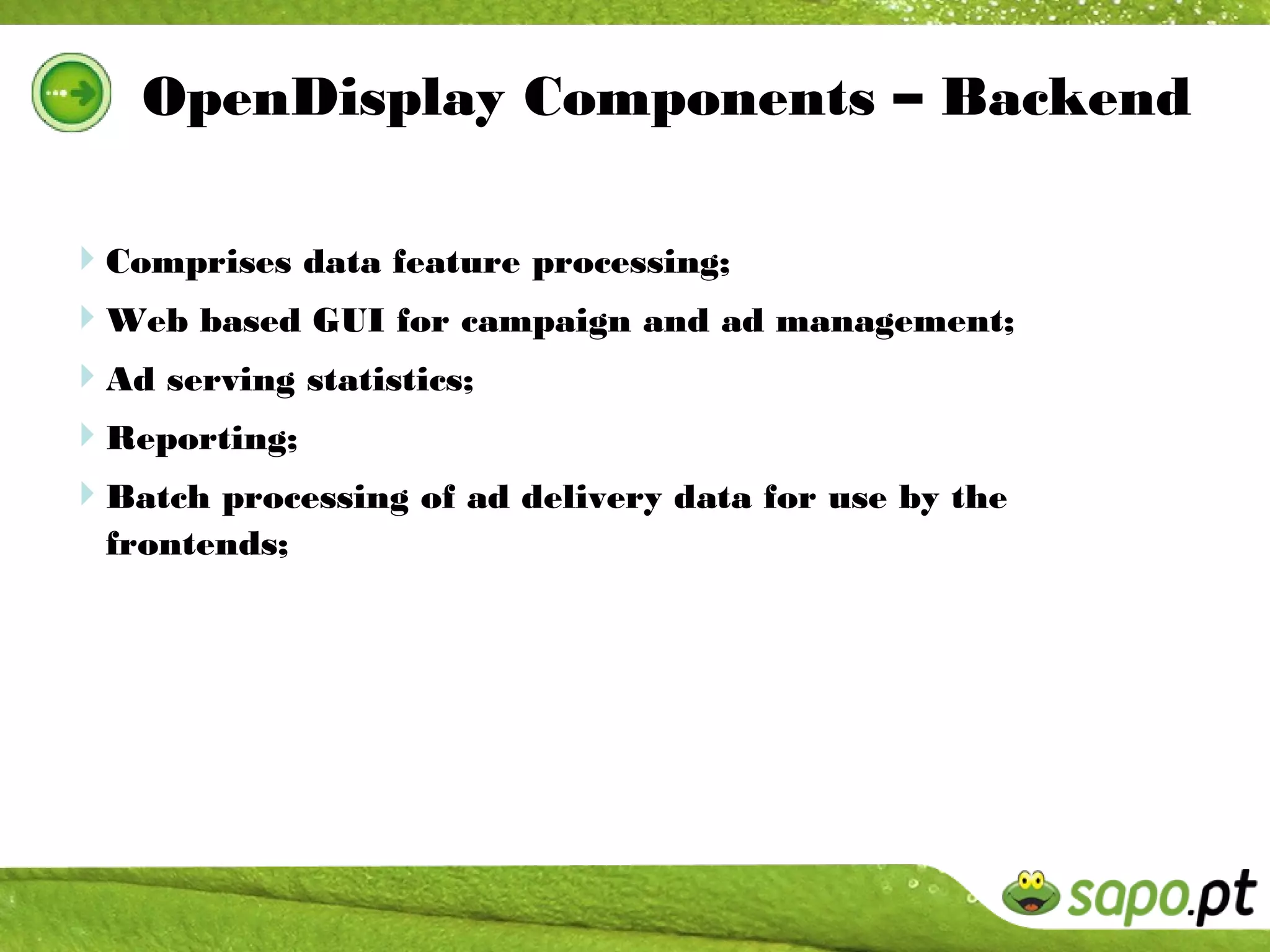 OpenDisplay Components – Backend

Comprises data feature processing;

Web based GUI for campaign and ad management;

Ad serving statistics;

Reporting;

Batch processing of ad delivery data for use by the frontends;

sapo.pt